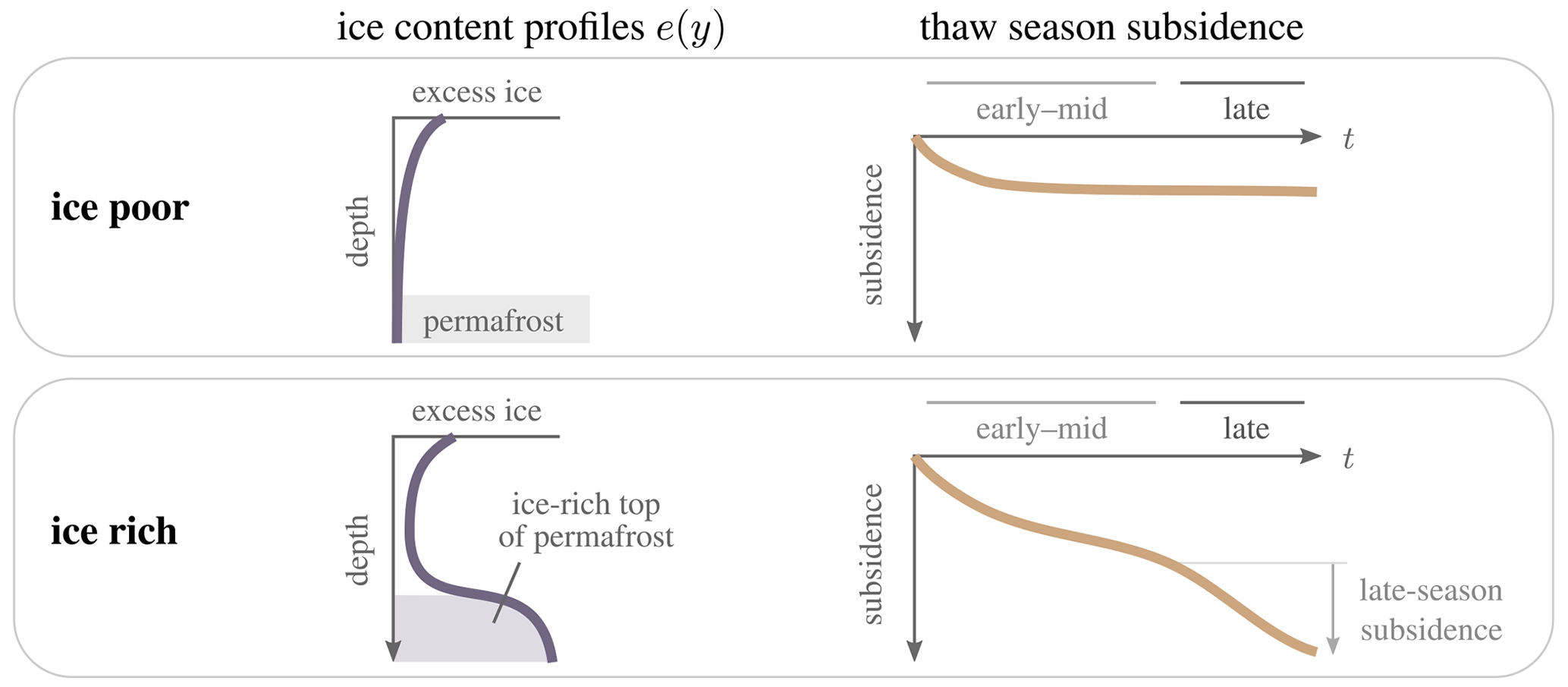 ice content profiles $e(y)$

thaw season subsidence

ice poor

excess ice

depth

permafrost

early–mid

late

$t$

subsidence

ice rich

excess ice

depth

ice-rich top of permafrost

early–mid

late

$t$

subsidence

late-season subsidence